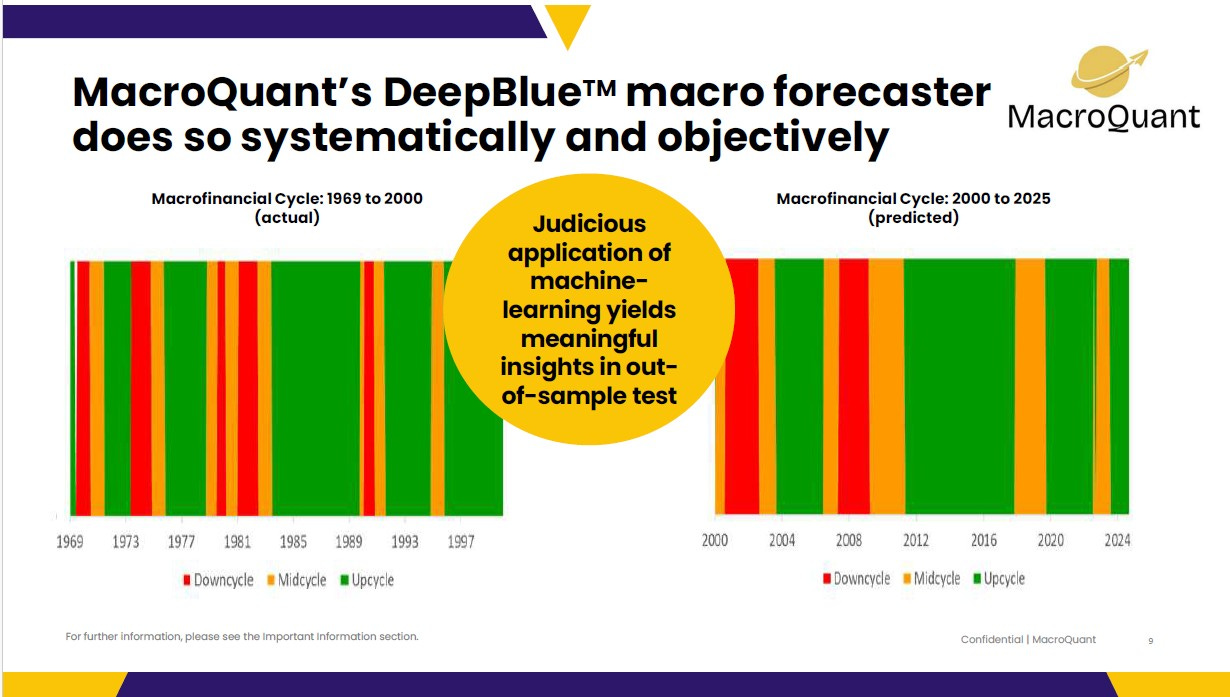 MacroQuant's DeepBlue™ macro forecaster does so systematically and objectively

MacroQuant

Macrofinancial Cycle: 1969 to 2000 (actual)

1969 1973 1977 1981 1985 1989 1993 1997

Downcycle Midcycle Upcycle

Judicious application of machine-learning yields meaningful insights in out-of-sample test

Macrofinancial Cycle: 2000 to 2025 (predicted)

2000 2004 2008 2012 2016 2020 2024

Downcycle Midcycle Upcycle

For further information, please see the Important Information section.

Confidential | MacroQuant 9